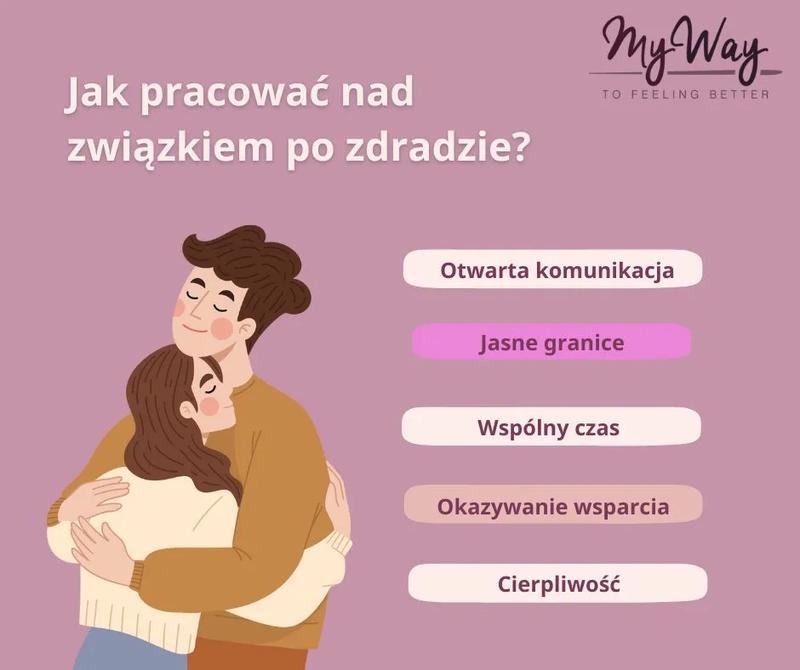 My Way
TO FEELING BETTER

Jak pracować nad związkiem po zdradzie?

Otwarta komunikacja

Jasne granice

Wspólny czas

Okazywanie wsparcia

Cierpliwość